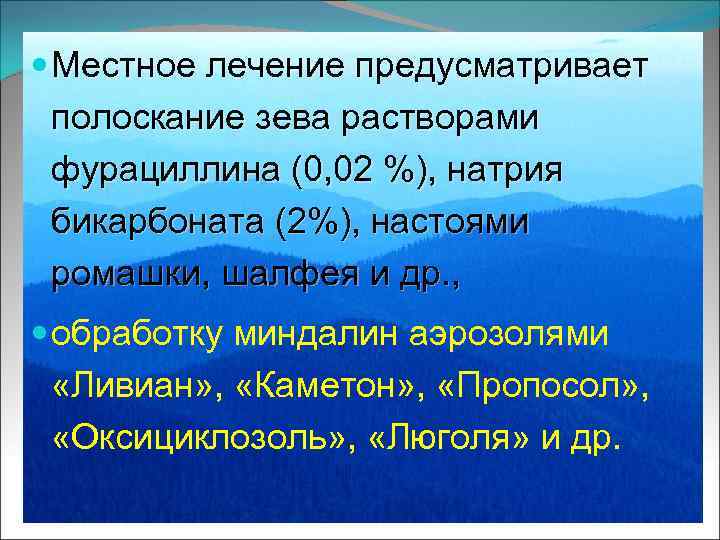 Местное лечение предусматривает полоскание зева растворами фурациллина (0,02 %), натрия бикарбоната (2%), настоями ромашки, шалфея и др.,

обработку миндалин аэрозолями «Ливиан», «Каметон», «Пропосол», «Оксициклозоль», «Люголя» и др.